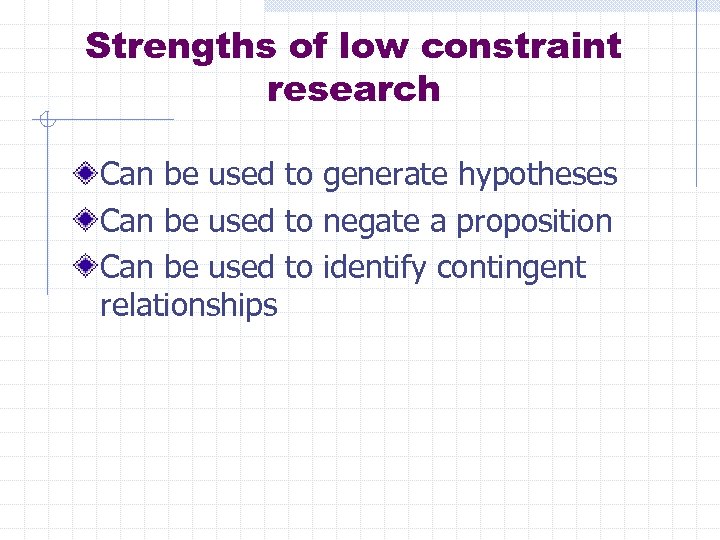 Strengths of low constraint research

Can be used to generate hypotheses

Can be used to negate a proposition

Can be used to identify contingent relationships